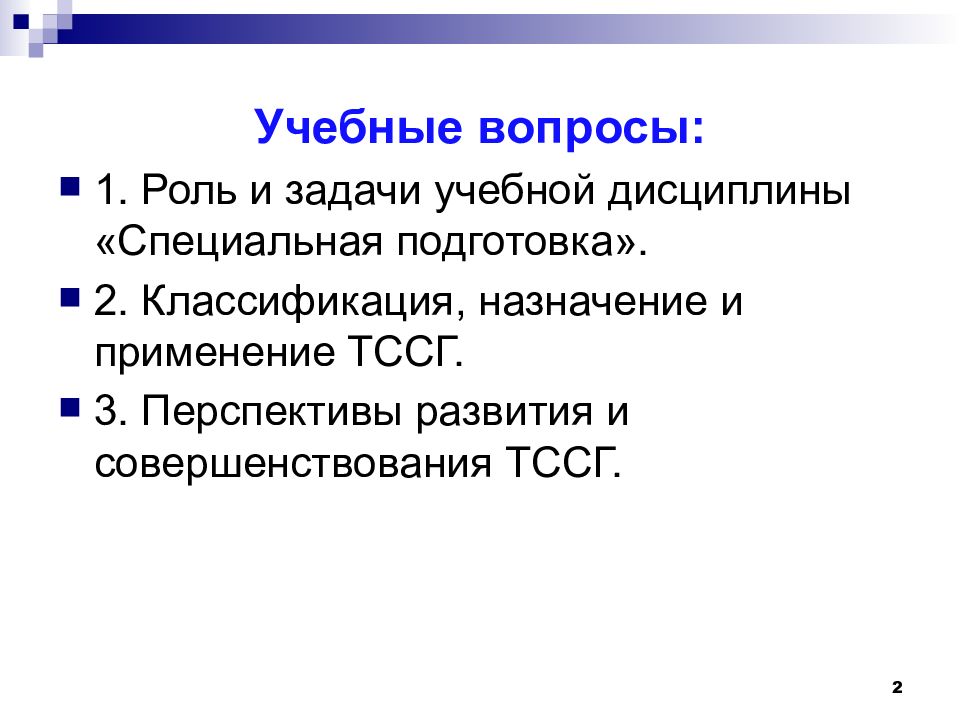 Учебные вопросы:

1. Роль и задачи учебной дисциплины «Специальная подготовка».

2. Классификация, назначение и применение ТССГ.

3. Перспективы развития и совершенствования ТССГ.

2